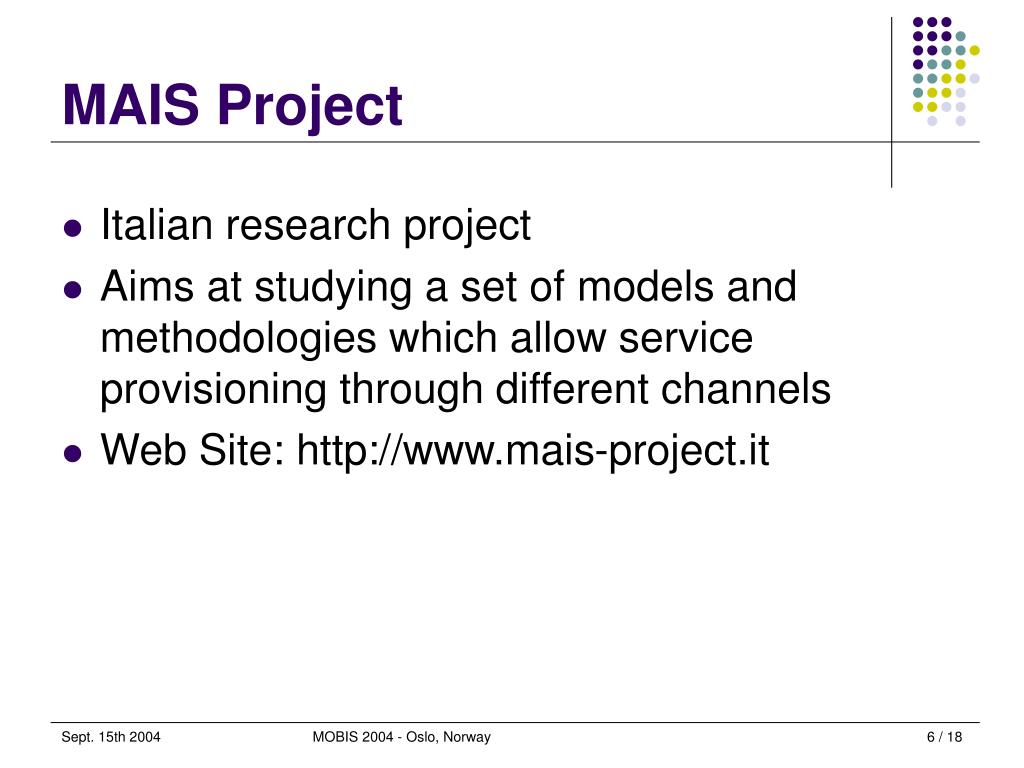 MAIS Project

- Italian research project
- Aims at studying a set of models and methodologies which allow service provisioning through different channels
- Web Site: http://www.mais-project.it

Sept. 15th 2004 MOBIS 2004 - Oslo, Norway 6 / 18